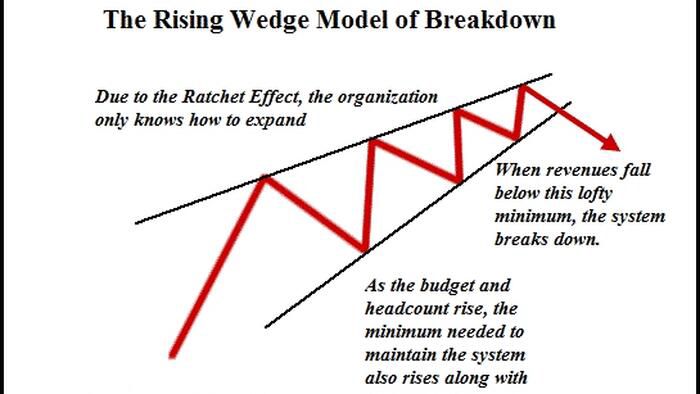 The Rising Wedge Model of Breakdown

Due to the Ratchet Effect, the organization only knows how to expand

When revenues fall below this lofty minimum, the system breaks down.

As the budget and headcount rise, the minimum needed to maintain the system also rises along with